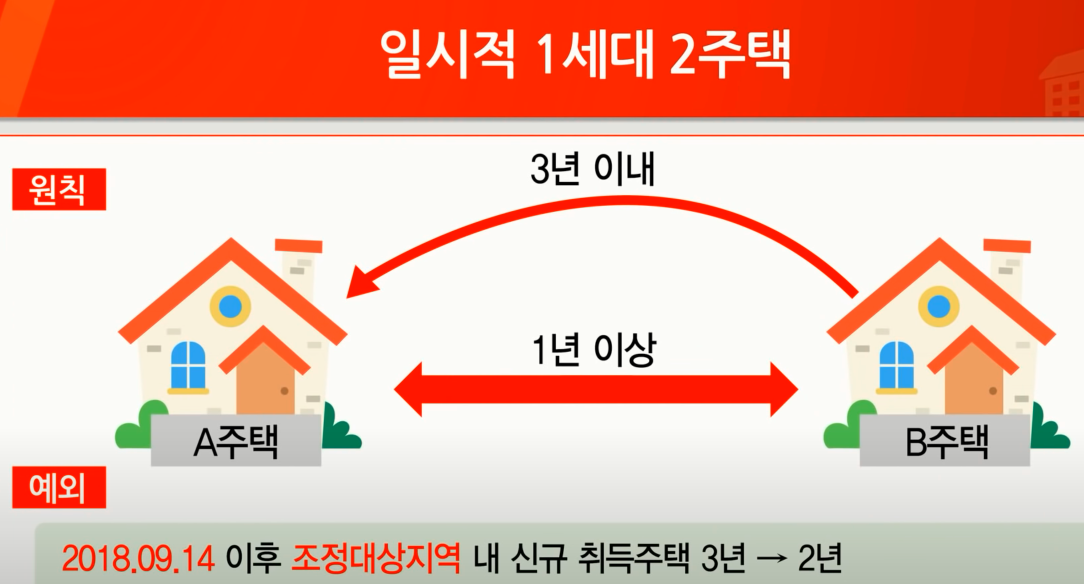 일시적 1세대 2주택

원칙

3년 이내

1년 이상

A주택

B주택

예외

2018.09.14 이후 조정대상지역 내 신규 취득주택 3년 → 2년